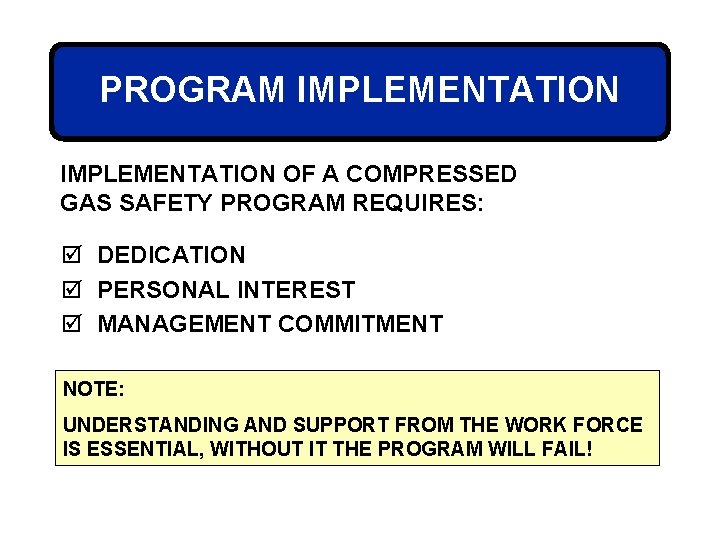 PROGRAM IMPLEMENTATION

IMPLEMENTATION OF A COMPRESSED GAS SAFETY PROGRAM REQUIRES:

☑ DEDICATION
☑ PERSONAL INTEREST
☑ MANAGEMENT COMMITMENT

NOTE:

UNDERSTANDING AND SUPPORT FROM THE WORK FORCE IS ESSENTIAL, WITHOUT IT THE PROGRAM WILL FAIL!